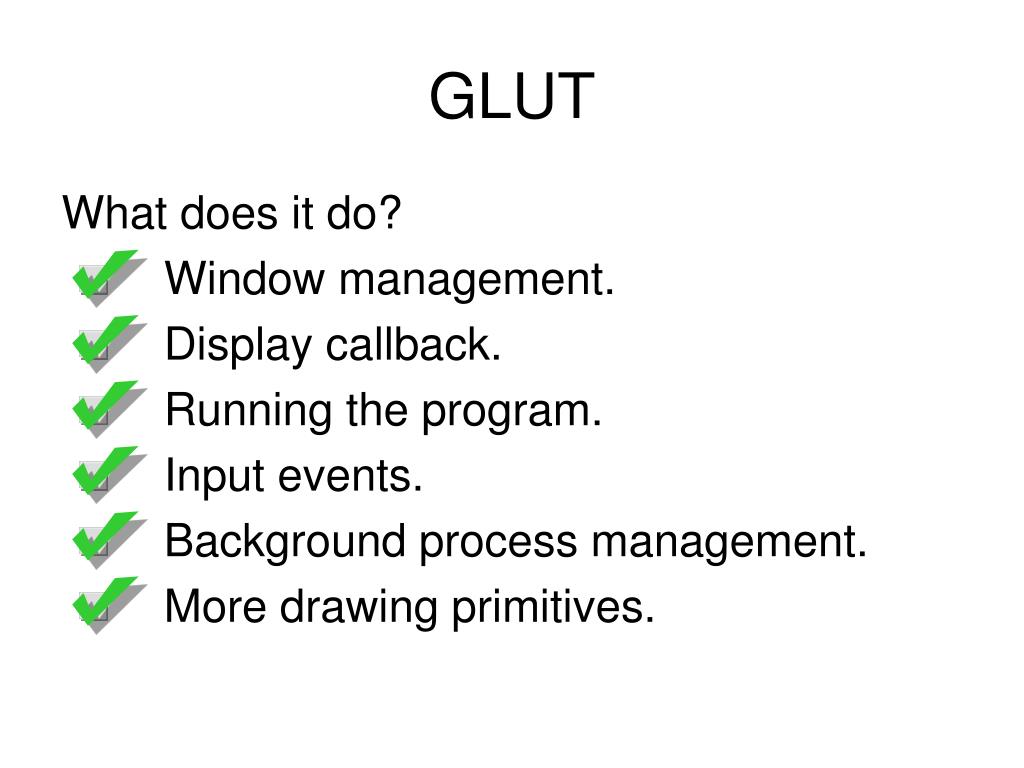 GLUT

What does it do?
Window management.
Display callback.
Running the program.
Input events.
Background process management.
More drawing primitives.